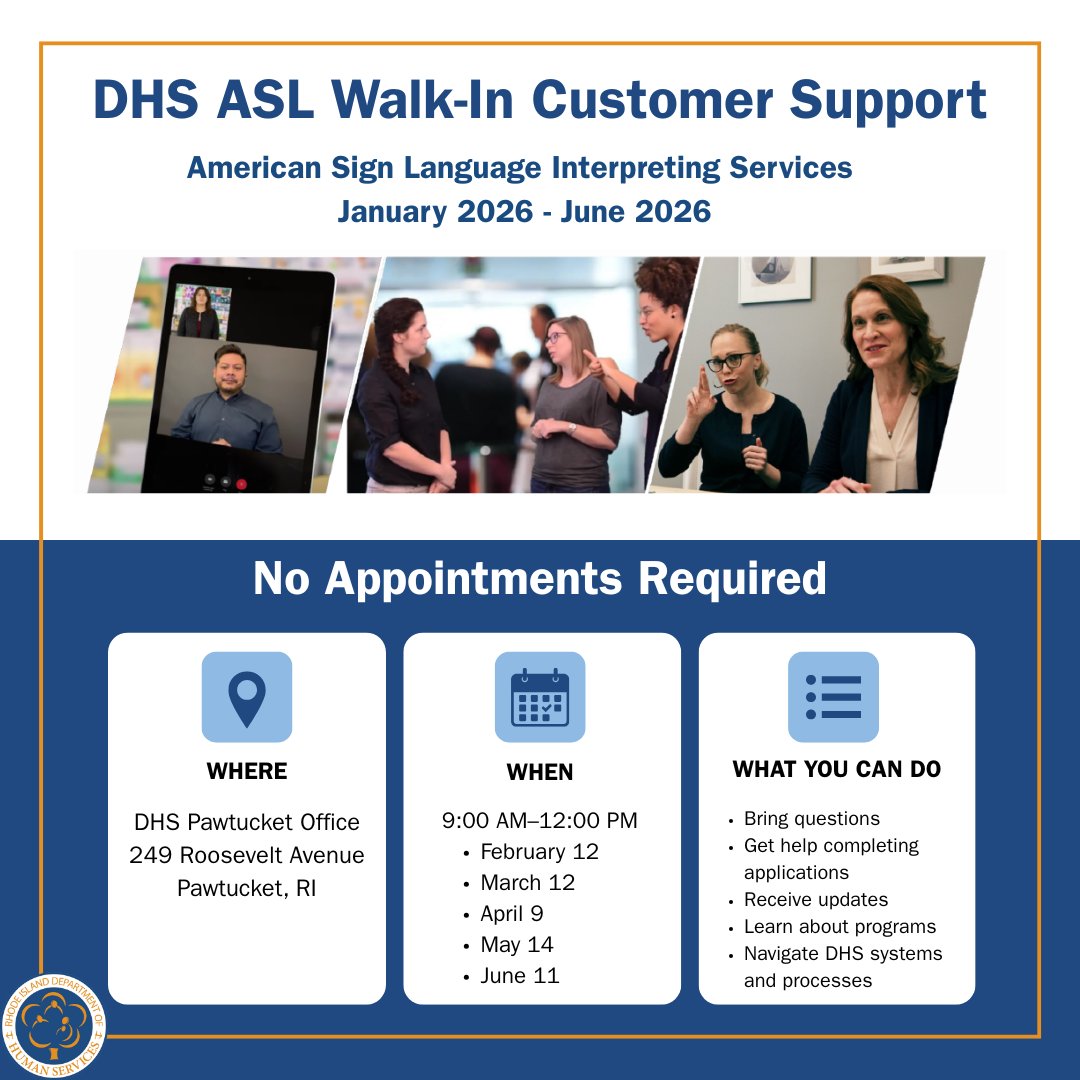 DHS ASL Walk-In Customer Support

American Sign Language Interpreting Services
January 2026 - June 2026

No Appointments Required

WHERE

DHS Pawtucket Office
249 Roosevelt Avenue
Pawtucket, RI

WHEN

9:00 AM–12:00 PM
• February 12
• March 12
• April 9
• May 14
• June 11

WHAT YOU CAN DO

• Bring questions
• Get help completing applications
• Receive updates
• Learn about programs
• Navigate DHS systems and processes

RHODE ISLAND DEPARTMENT OF HUMAN SERVICES